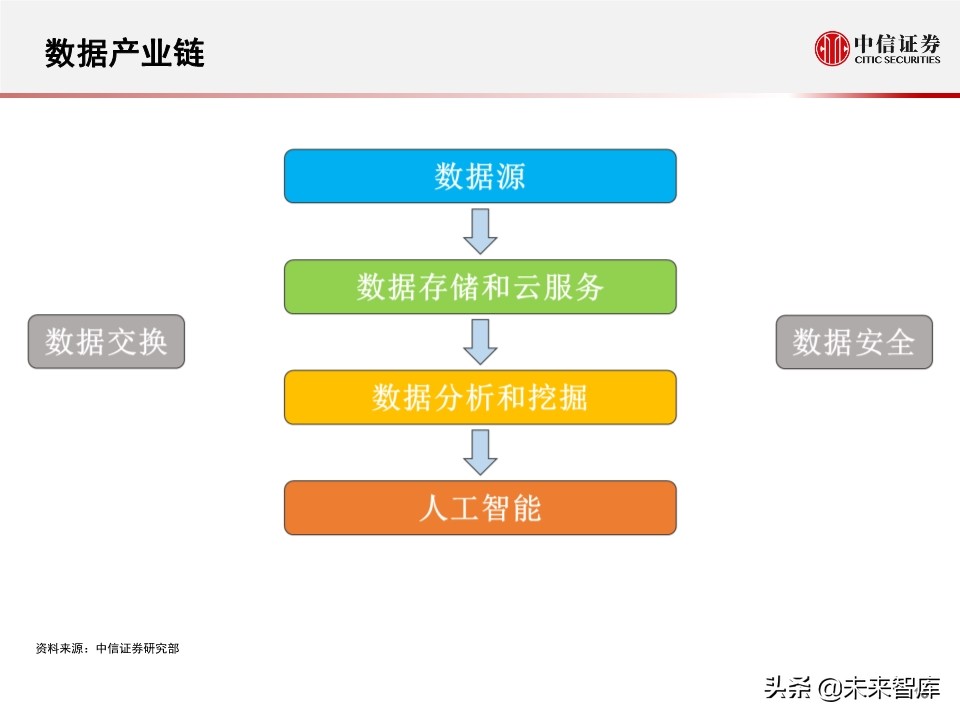 数据产业链

中信证券
CITIC SECURITIES

数据源

数据存储和云服务

数据分析和挖掘

人工智能

数据交换

数据安全

资料来源：中信证券研究部

头条 @未来智库